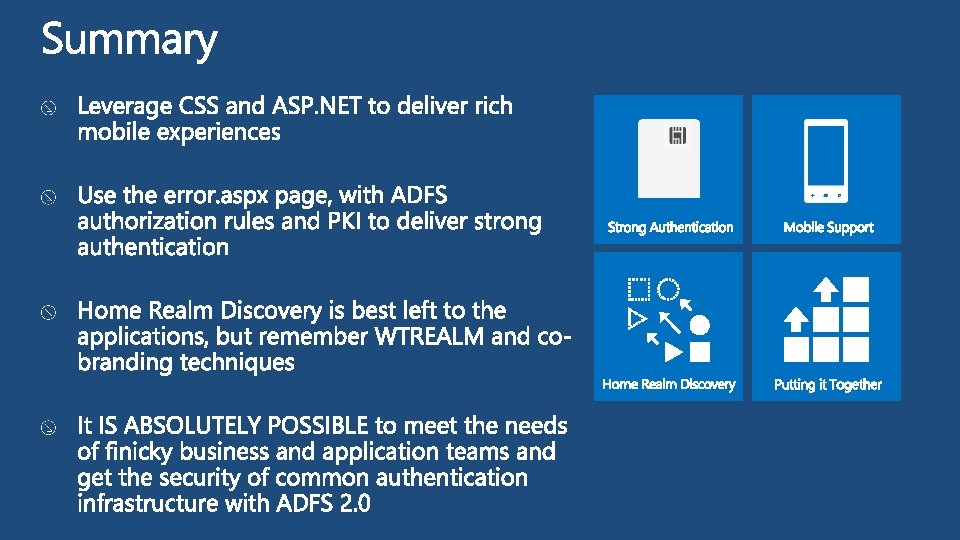 Summary

Leverage CSS and ASP.NET to deliver rich mobile experiences

Use the error.aspx page, with ADFS authorization rules and PKI to deliver strong authentication

Home Realm Discovery is best left to the applications, but remember WTREALM and co-branding techniques

It IS ABSOLUTELY POSSIBLE to meet the needs of finicky business and application teams and get the security of common authentication infrastructure with ADFS 2.0

Strong Authentication

Mobile Support

Home Realm Discovery

Putting it Together